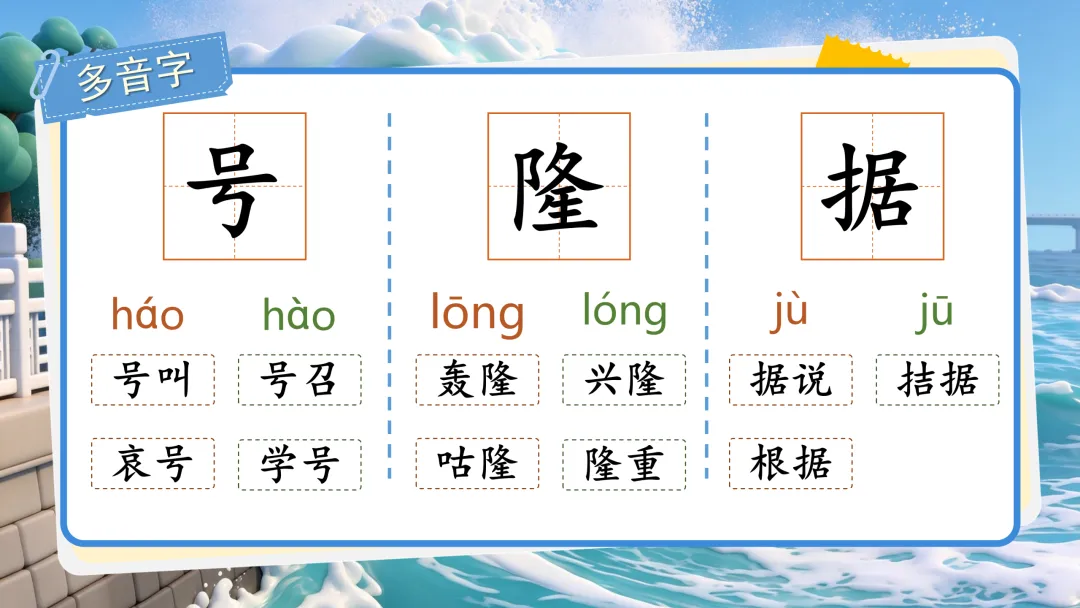 多音字

号

háo hào

号叫 号召

哀号 学号

隆

lōng lóng

轰隆 兴隆

咕隆 隆重

据

jù jū

据说 拮据

根据